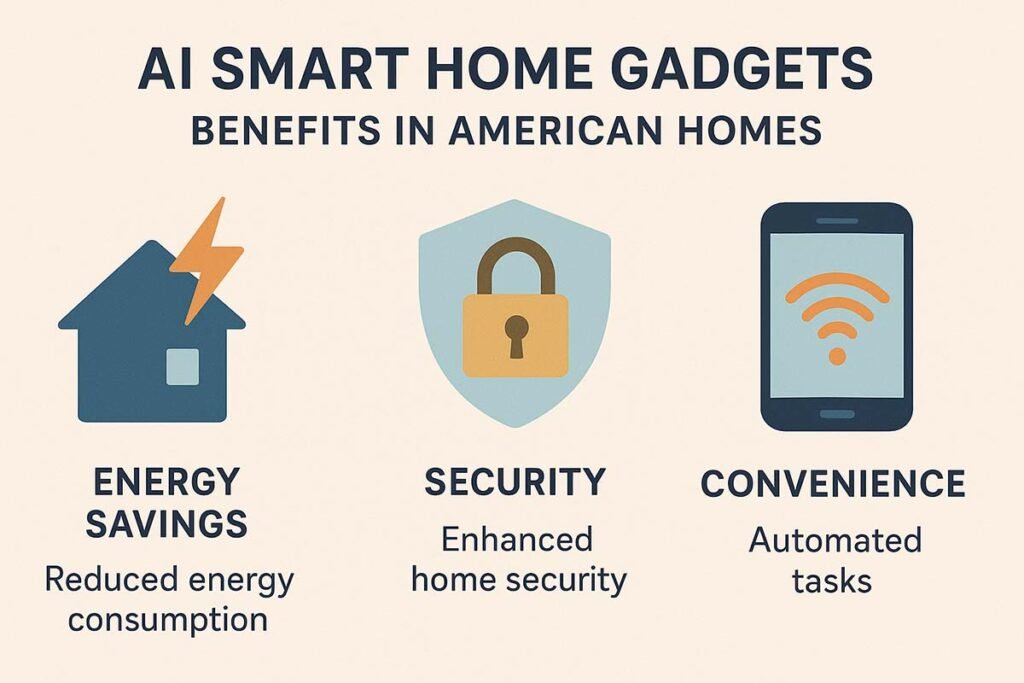 AI SMART HOME GADGETS
BENEFITS IN AMERICAN HOMES

ENERGY SAVINGS
Reduced energy consumption

SECURITY
Enhanced home security

CONVENIENCE
Automated tasks